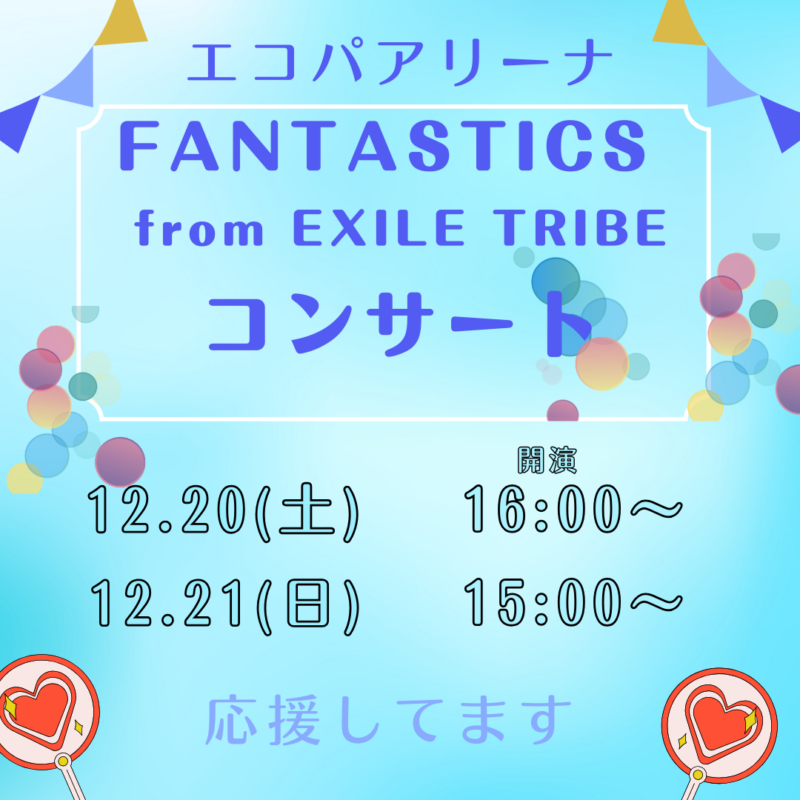 エコパアリーナ

FANTASTICS from EXILE TRIBE

コンサート

開演

12.20(土)　16:00～

12.21(日)　15:00～

応援してます